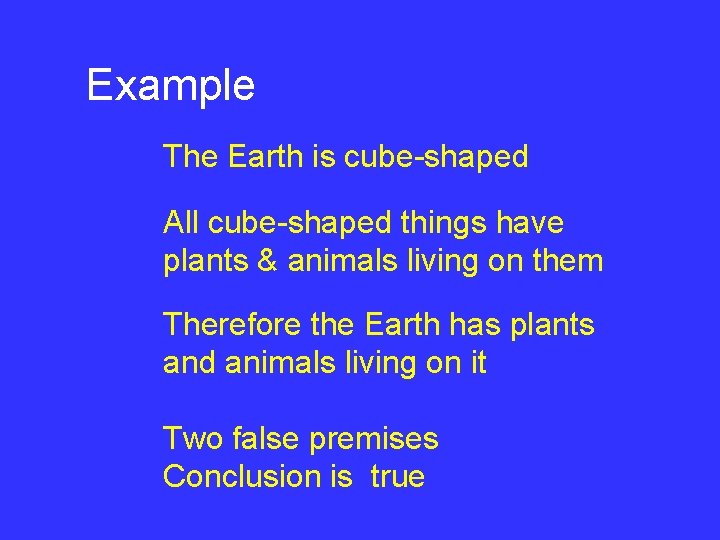 Example

The Earth is cube-shaped

All cube-shaped things have plants & animals living on them

Therefore the Earth has plants and animals living on it

Two false premises
Conclusion is true